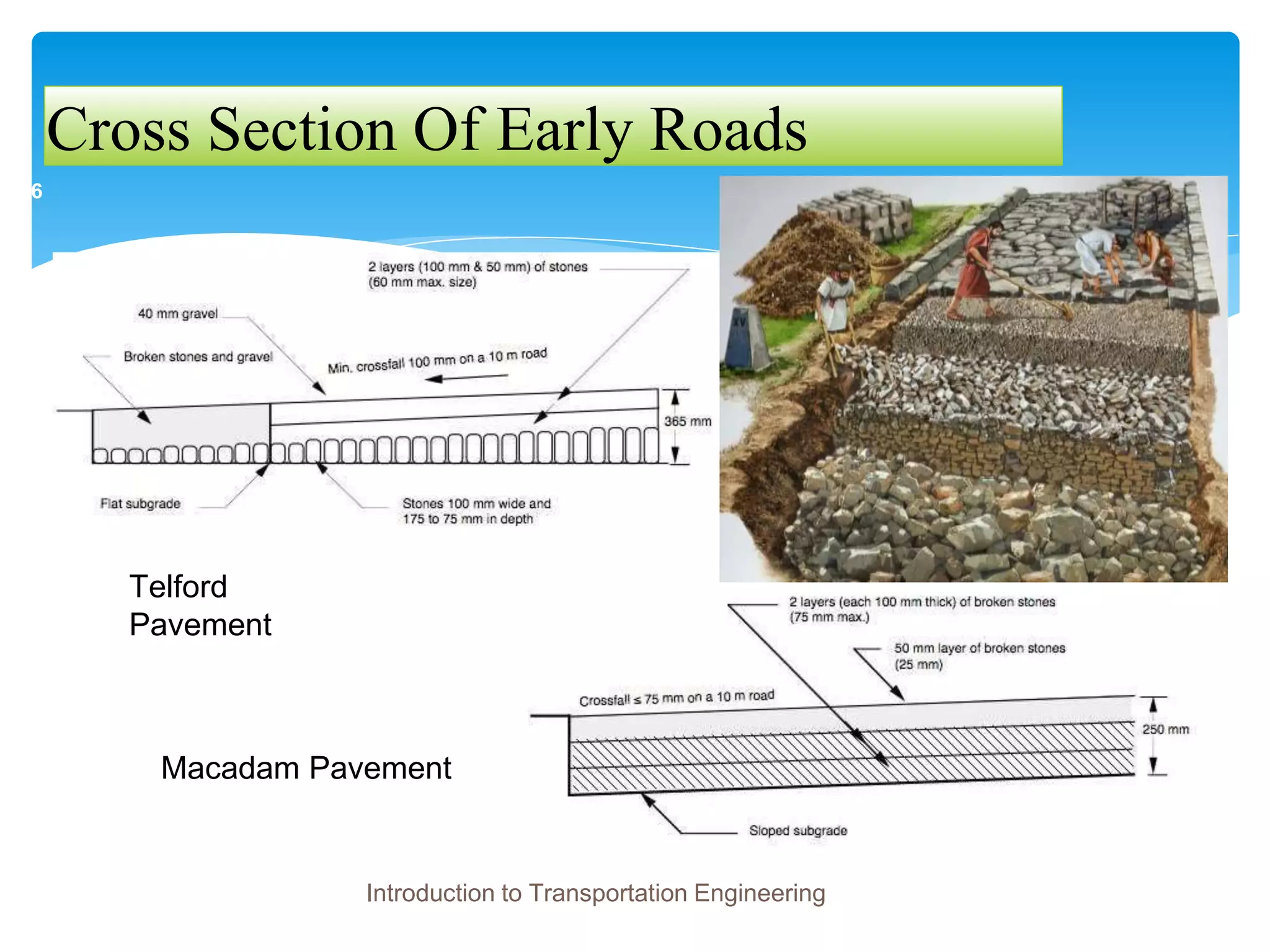 Cross Section Of Early Roads

6

2 layers (100 mm & 50 mm) of stones (60 mm max. size)

40 mm gravel

Broken stones and gravel

Min. crossfall 100 mm on a 10 m road

365 mm

Flat subgrade

Stones 100 mm wide and 175 to 75 mm in depth

XV

Telford Pavement

2 layers (each 100 mm thick) of broken stones (75 mm max.)

50 mm layer of broken stones (25 mm)

Crossfall ≤ 75 mm on a 10 m road

250 mm

Macadam Pavement

Sloped subgrade

Introduction to Transportation Engineering